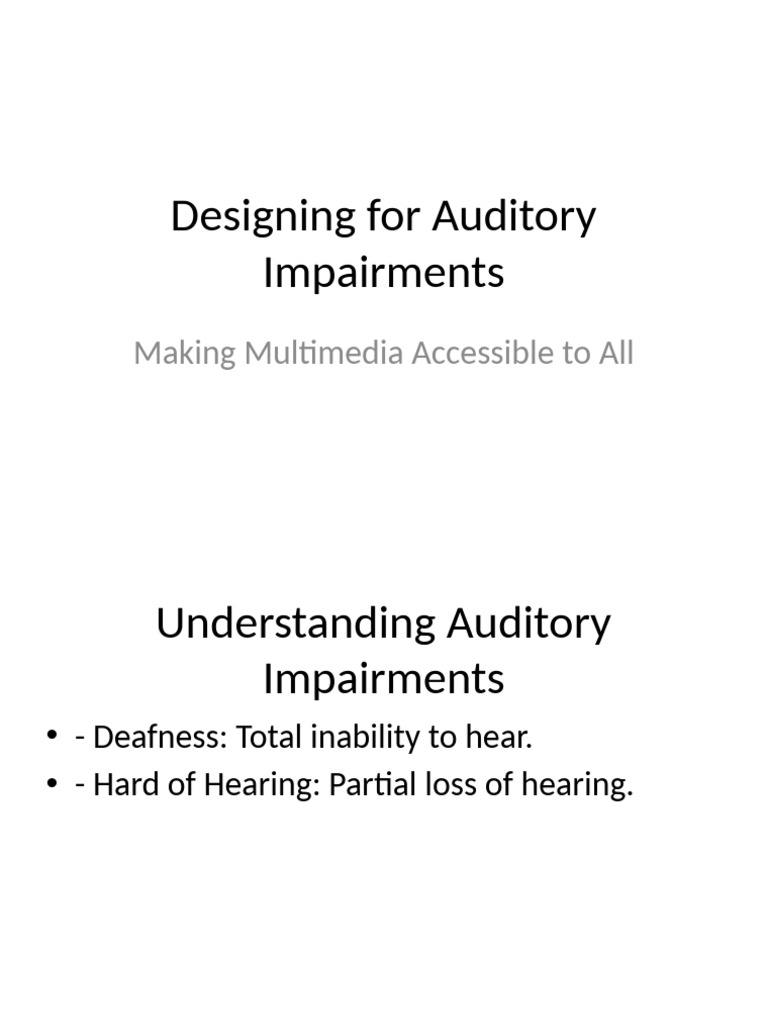 Designing for Auditory Impairments

Making Multimedia Accessible to All

Understanding Auditory Impairments

• - Deafness: Total inability to hear.
• - Hard of Hearing: Partial loss of hearing.